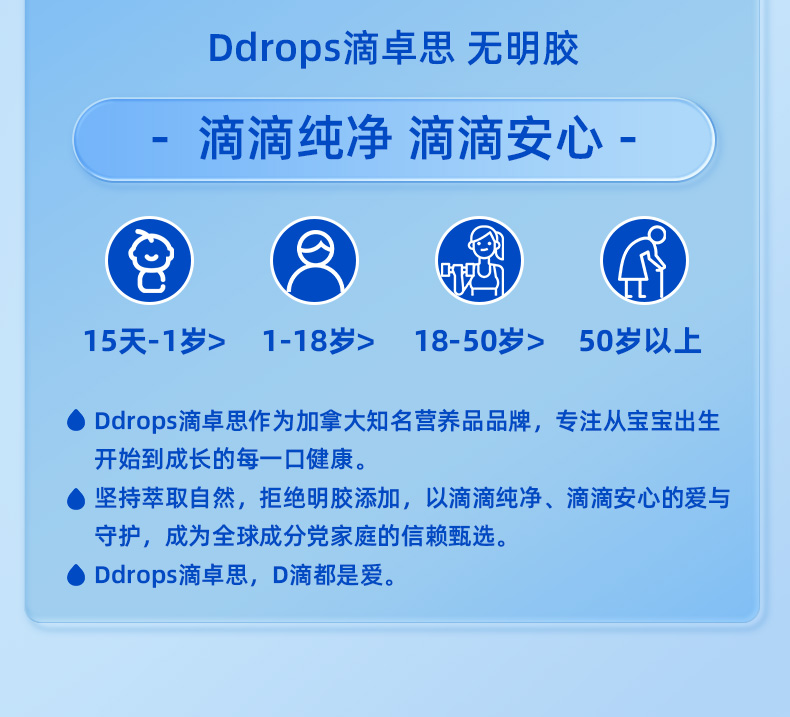 Ddrops滴卓思 无明胶

- 滴滴纯净 滴滴安心 -

15天-1岁> 1-18岁> 18-50岁> 50岁以上

Ddrops滴卓思作为加拿大知名营养品品牌，专注从宝宝出生开始到成长的每一口健康。

坚持萃取自然，拒绝明胶添加，以滴滴纯净、滴滴安心的爱与守护，成为全球成分党家庭的信赖甄选。

Ddrops滴卓思，D滴都是爱。